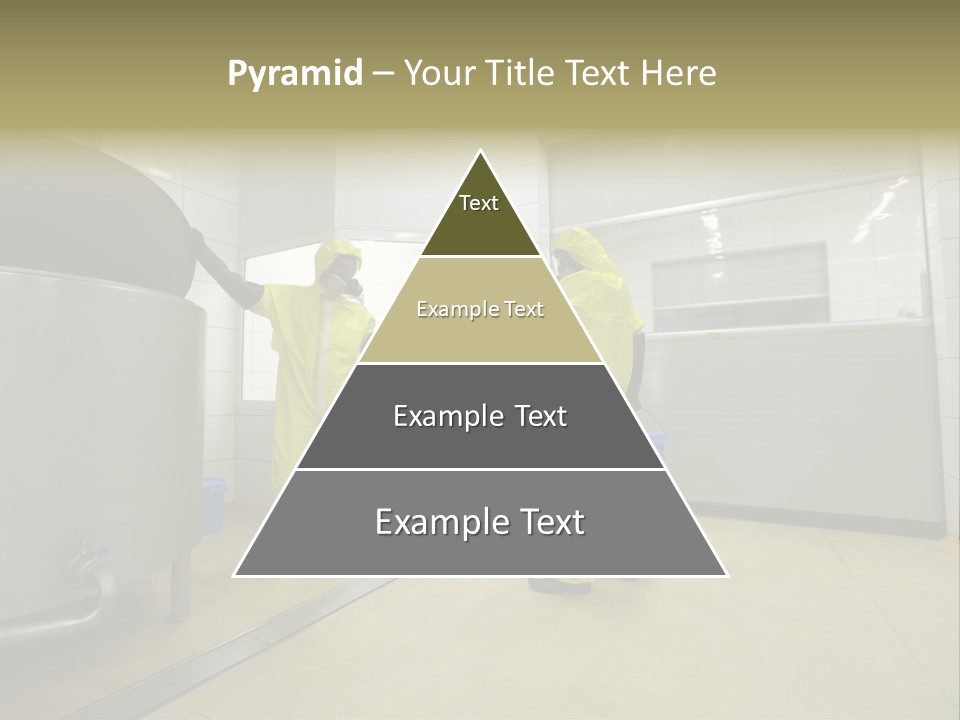 Pyramid – Your Title Text Here

Text

Example Text

Example Text

Example Text